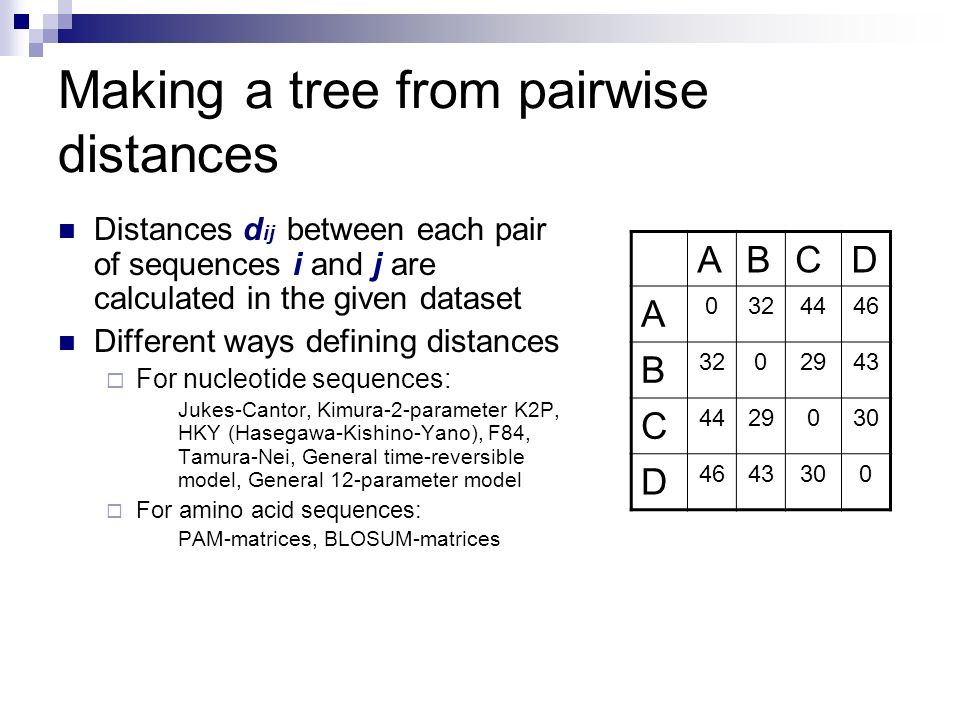 Making a tree from pairwise distances

Distances $d_{ij}$ between each pair of sequences $i$ and $j$ are calculated in the given dataset

Different ways defining distances

For nucleotide sequences:

Jukes-Cantor, Kimura-2-parameter K2P, HKY (Hasegawa-Kishino-Yano), F84, Tamura-Nei, General time-reversible model, General 12-parameter model

For amino acid sequences:

PAM-matrices, BLOSUM-matrices

| | A | B | C | D |
|---|---|---|---|---|
| A | 0 | 32 | 44 | 46 |
| B | 32 | 0 | 29 | 43 |
| C | 44 | 29 | 0 | 30 |
| D | 46 | 43 | 30 | 0 |